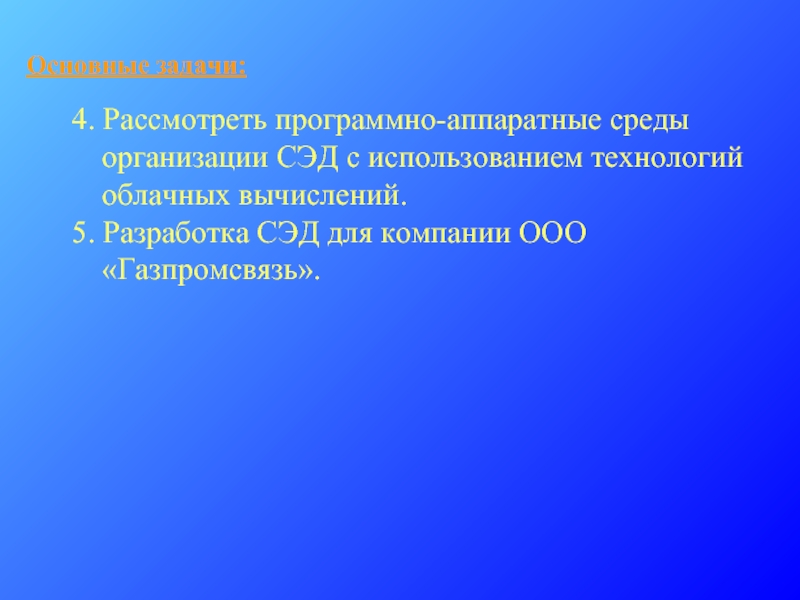 Основные задачи:

4. Рассмотреть программно-аппаратные среды организации СЭД с использованием технологий облачных вычислений.

5. Разработка СЭД для компании ООО «Газпромсвязь».